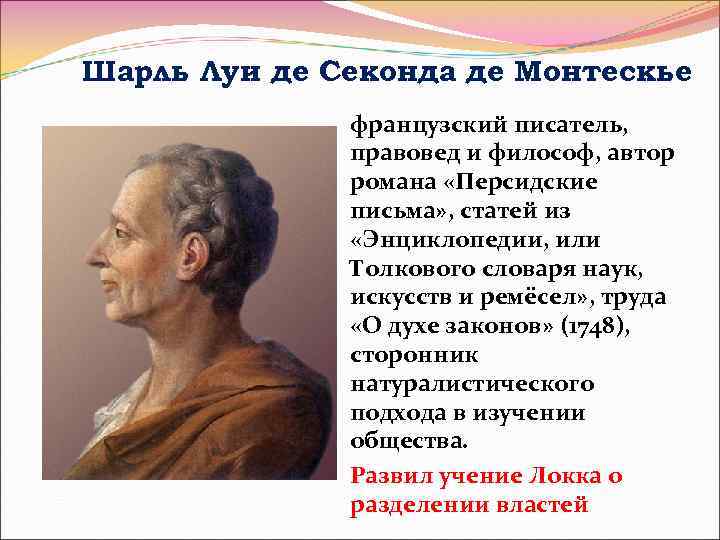 Шарль Луи де Секонда де Монтескье

французский писатель, правовед и философ, автор романа «Персидские письма», статей из «Энциклопедии, или Толкового словаря наук, искусств и ремёсел», труда «О духе законов» (1748), сторонник натуралистического подхода в изучении общества.

Развил учение Локка о разделении властей